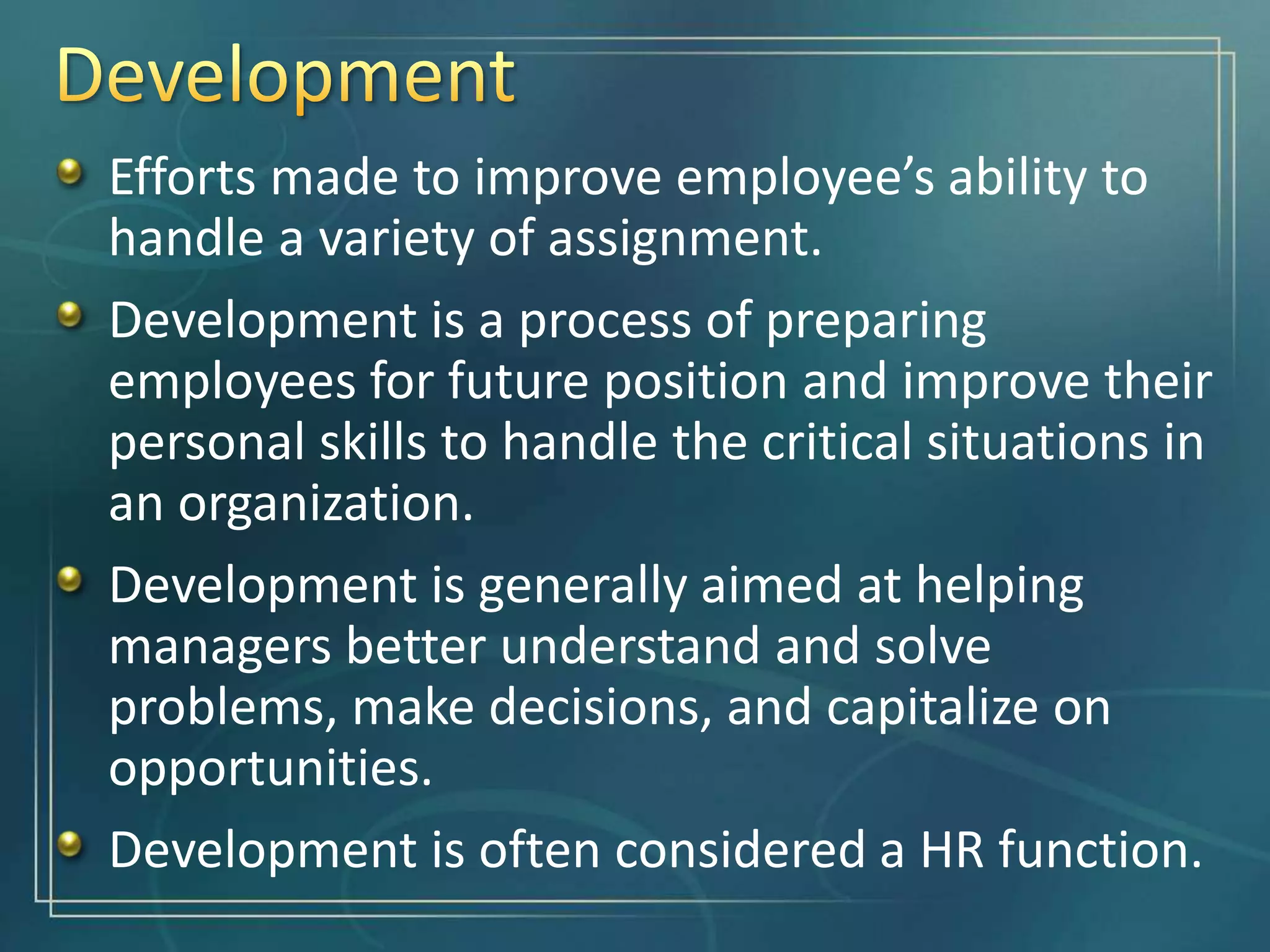 Development

Efforts made to improve employee’s ability to handle a variety of assignment.

Development is a process of preparing employees for future position and improve their personal skills to handle the critical situations in an organization.

Development is generally aimed at helping managers better understand and solve problems, make decisions, and capitalize on opportunities.

Development is often considered a HR function.